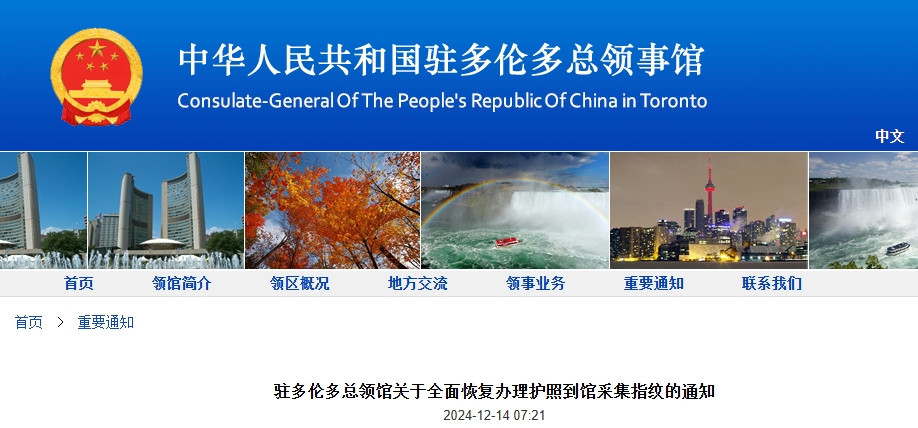 中华人民共和国驻多伦多总领事馆
Consulate-General Of The People's Republic Of China in Toronto

中文

首页 领馆简介 领区概况 地方交流 领事业务 重要通知 联系我们

首页 > 重要通知

驻多伦多总领馆关于全面恢复办理护照到馆采集指纹的通知
2024-12-14 07:21